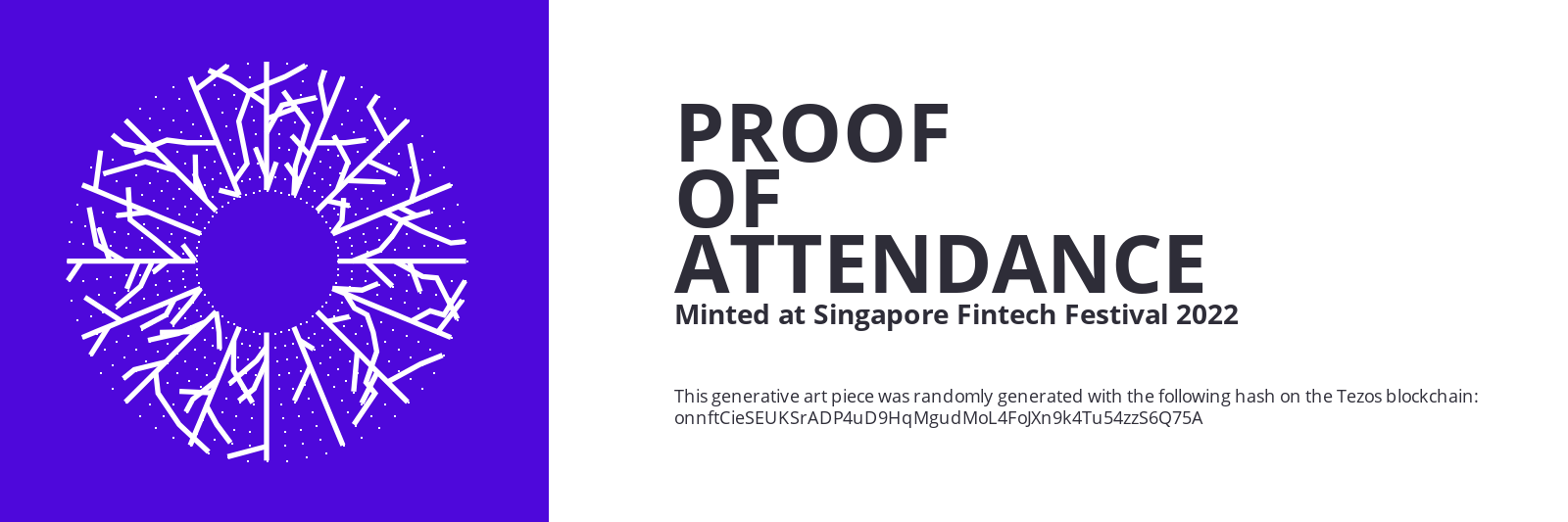 PROOF
OF
ATTENDANCE

Minted at Singapore Fintech Festival 2022

This generative art piece was randomly generated with the following hash on the Tezos blockchain: onnftCieSEUKSrADP4uD9HqMgudMoL4FoJXn9k4Tu54zzS6Q75A